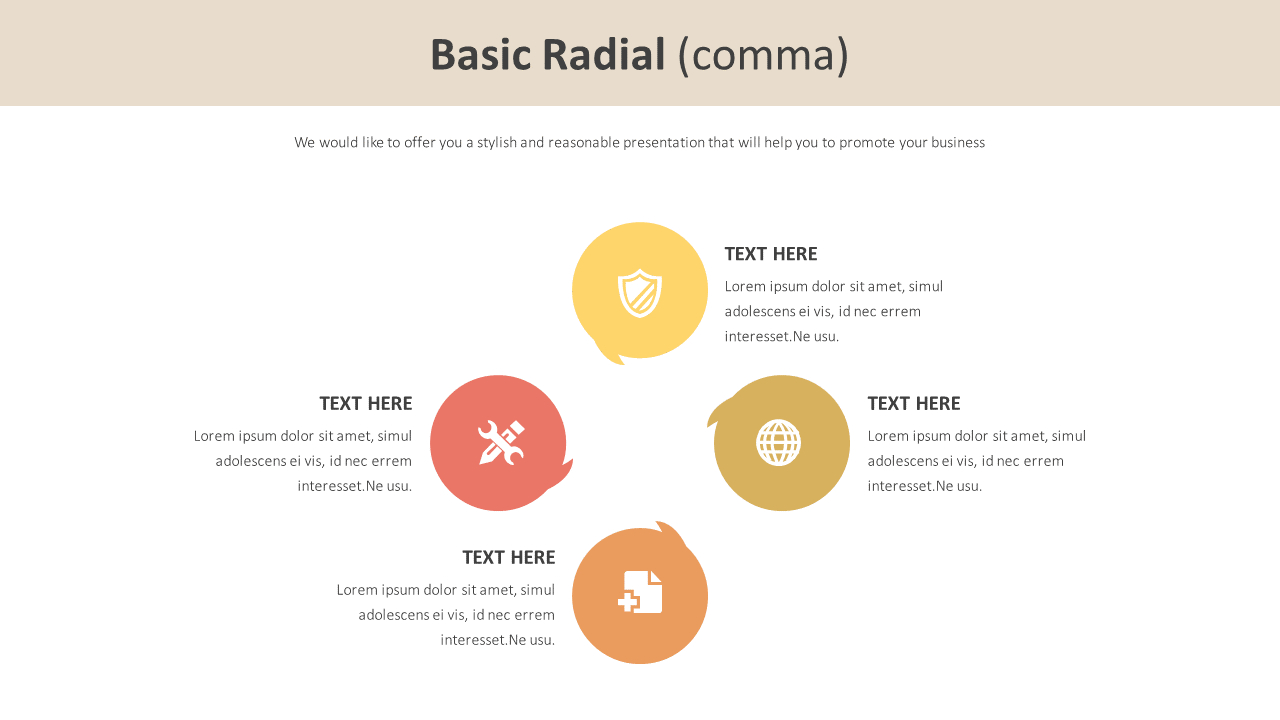 Basic Radial (comma)

We would like to offer you a stylish and reasonable presentation that will help you to promote your business

TEXT HERE
Lorem ipsum dolor sit amet, simul adolescens ei vis, id nec errem interesset.Ne usu.

TEXT HERE
Lorem ipsum dolor sit amet, simul adolescens ei vis, id nec errem interesset.Ne usu.

TEXT HERE
Lorem ipsum dolor sit amet, simul adolescens ei vis, id nec errem interesset.Ne usu.

TEXT HERE
Lorem ipsum dolor sit amet, simul adolescens ei vis, id nec errem interesset.Ne usu.